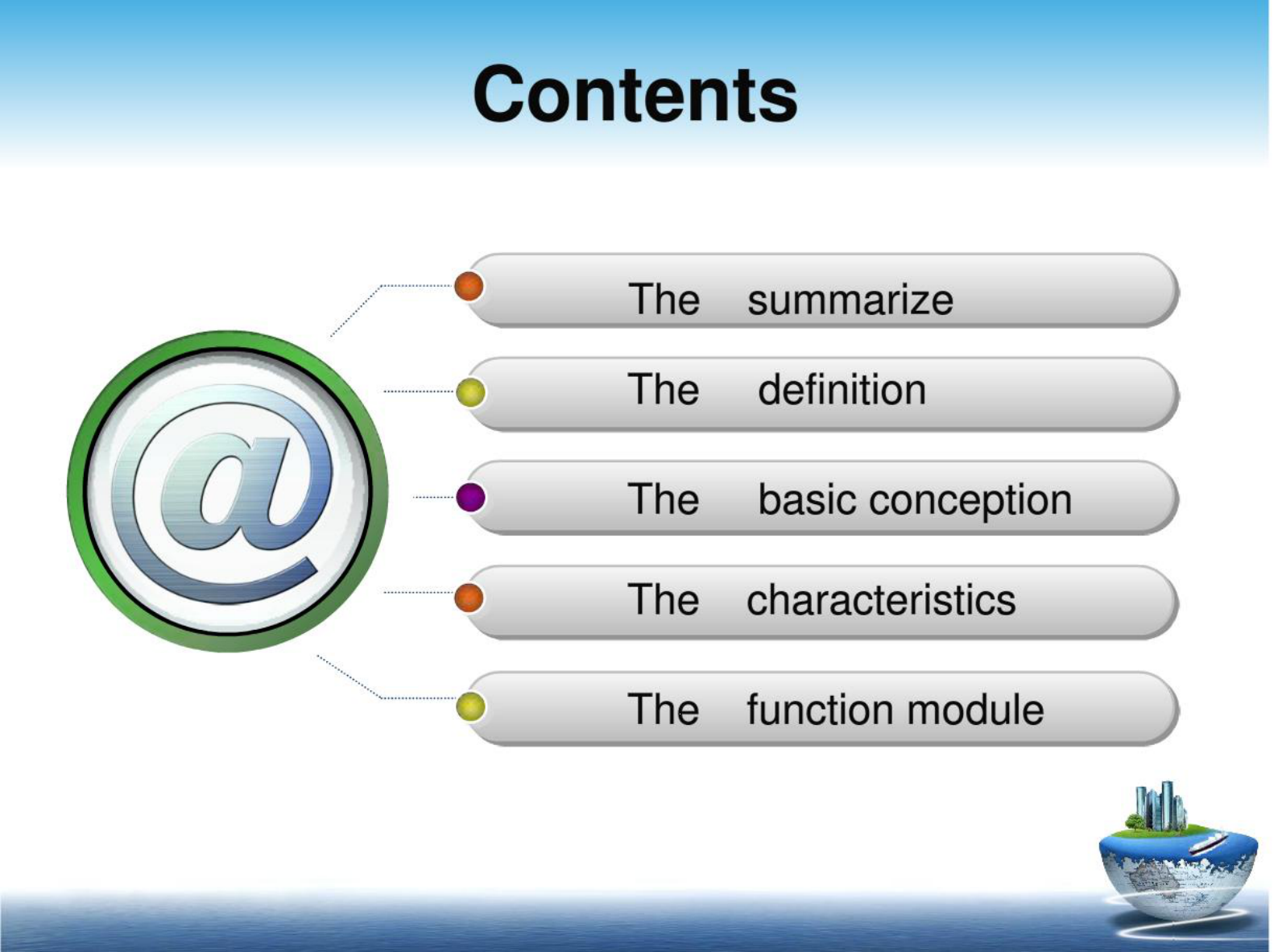 Contents

@

The summarize

The definition

The basic conception

The characteristics

The function module